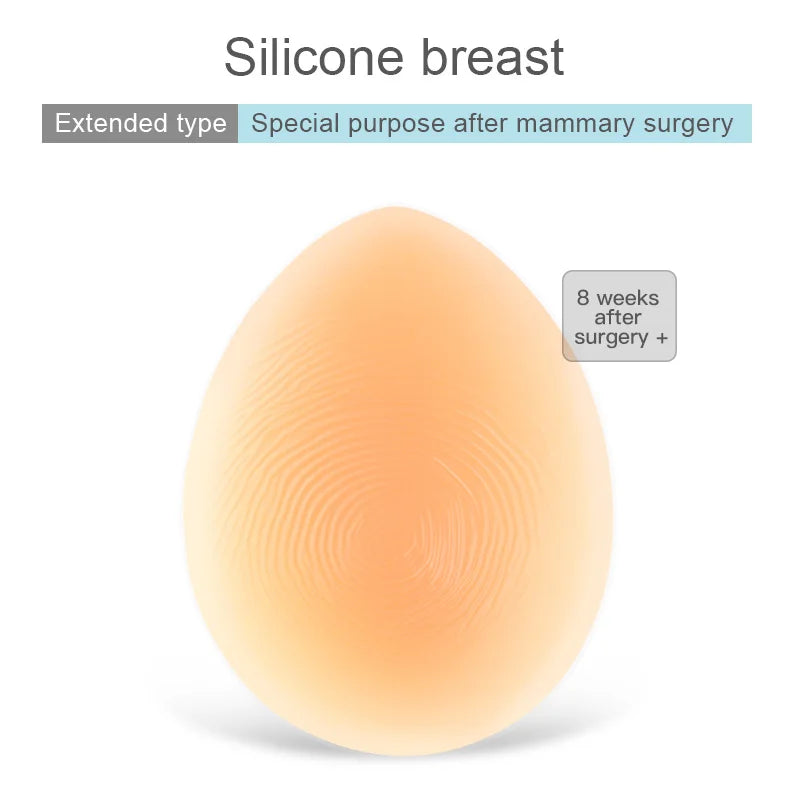 Silicone breast

Extended type Special purpose after mammary surgery

8 weeks after surgery +